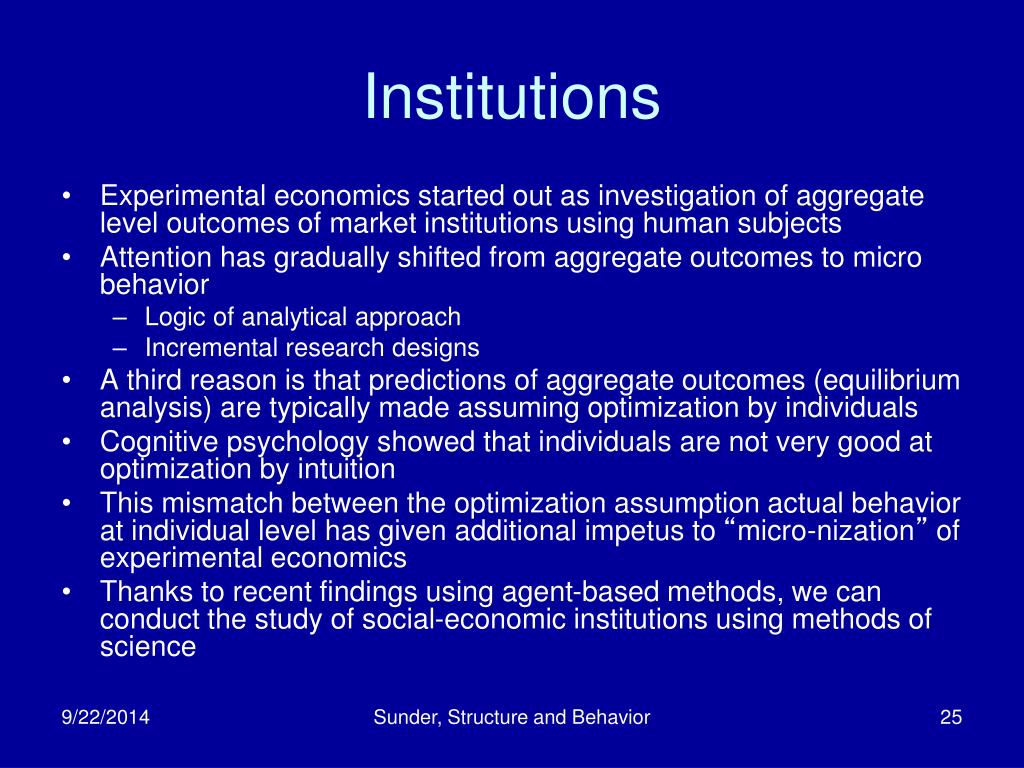 Institutions

• Experimental economics started out as investigation of aggregate level outcomes of market institutions using human subjects
• Attention has gradually shifted from aggregate outcomes to micro behavior
 – Logic of analytical approach
 – Incremental research designs
• A third reason is that predictions of aggregate outcomes (equilibrium analysis) are typically made assuming optimization by individuals
• Cognitive psychology showed that individuals are not very good at optimization by intuition
• This mismatch between the optimization assumption actual behavior at individual level has given additional impetus to “micro-nization” of experimental economics
• Thanks to recent findings using agent-based methods, we can conduct the study of social-economic institutions using methods of science

9/22/2014 Sunder, Structure and Behavior 25